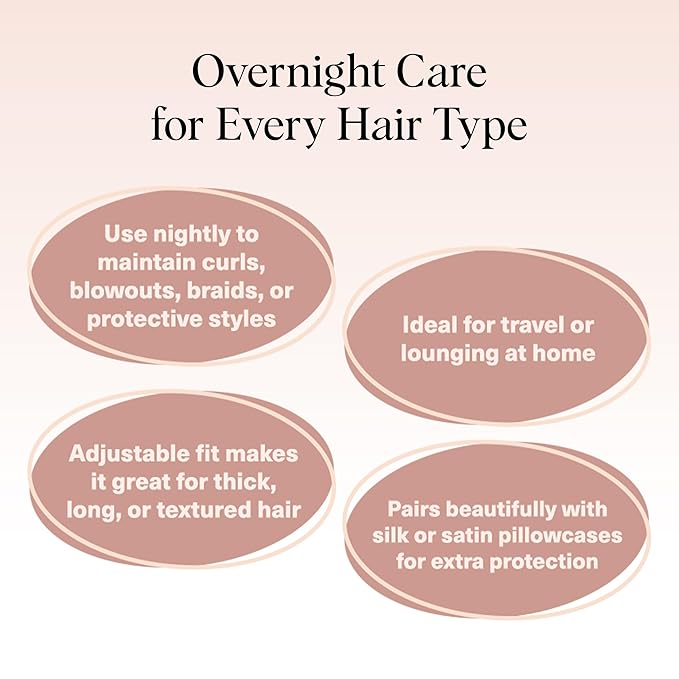 Overnight Care for Every Hair Type

Use nightly to maintain curls, blowouts, braids, or protective styles

Ideal for travel or lounging at home

Adjustable fit makes it great for thick, long, or textured hair

Pairs beautifully with silk or satin pillowcases for extra protection